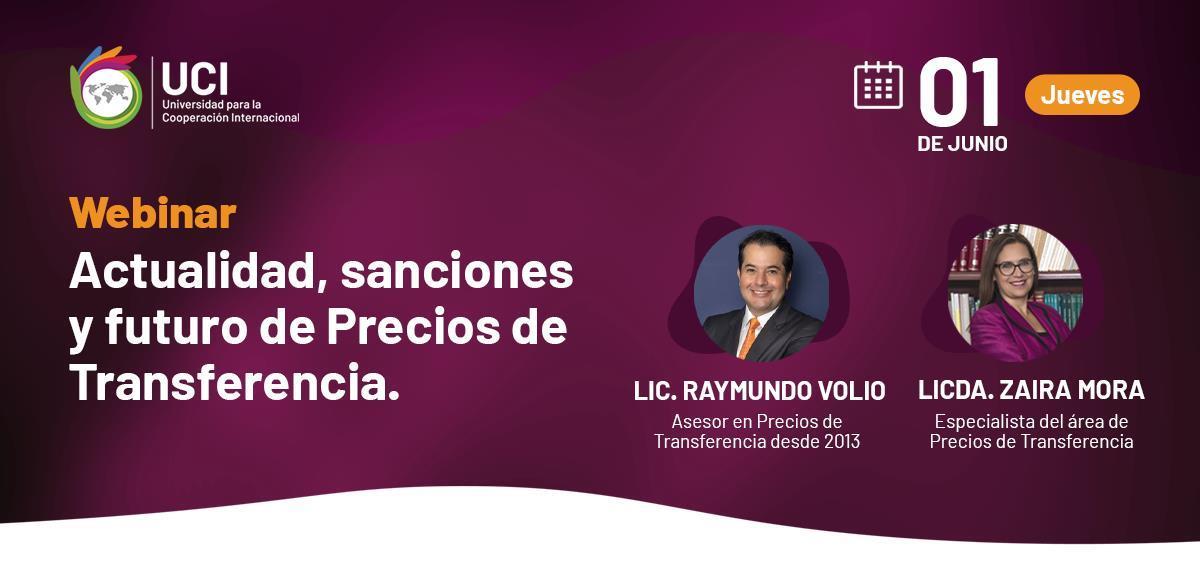 UCI
Universidad para la Cooperación Internacional

01
DE JUNIO
Jueves

Webinar
Actualidad, sanciones y futuro de Precios de Transferencia.

LIC. RAYMUNDO VOLIO
Asesor en Precios de Transferencia desde 2013

LICDA. ZAIRA MORA
Especialista del área de Precios de Transferencia